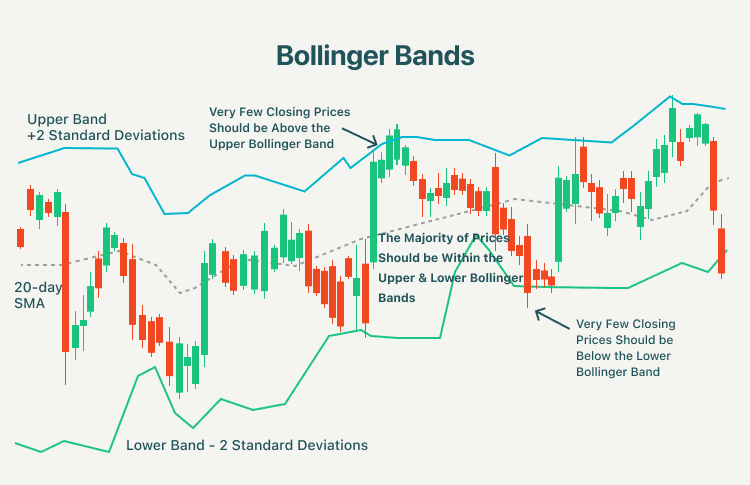 Bollinger Bands

Upper Band
+2 Standard Deviations

Very Few Closing Prices Should be Above the Upper Bollinger Band

20-day SMA

The Majority of Prices Should be Within the Upper & Lower Bollinger Bands

Very Few Closing Prices Should be Below the Lower Bollinger Band

Lower Band - 2 Standard Deviations